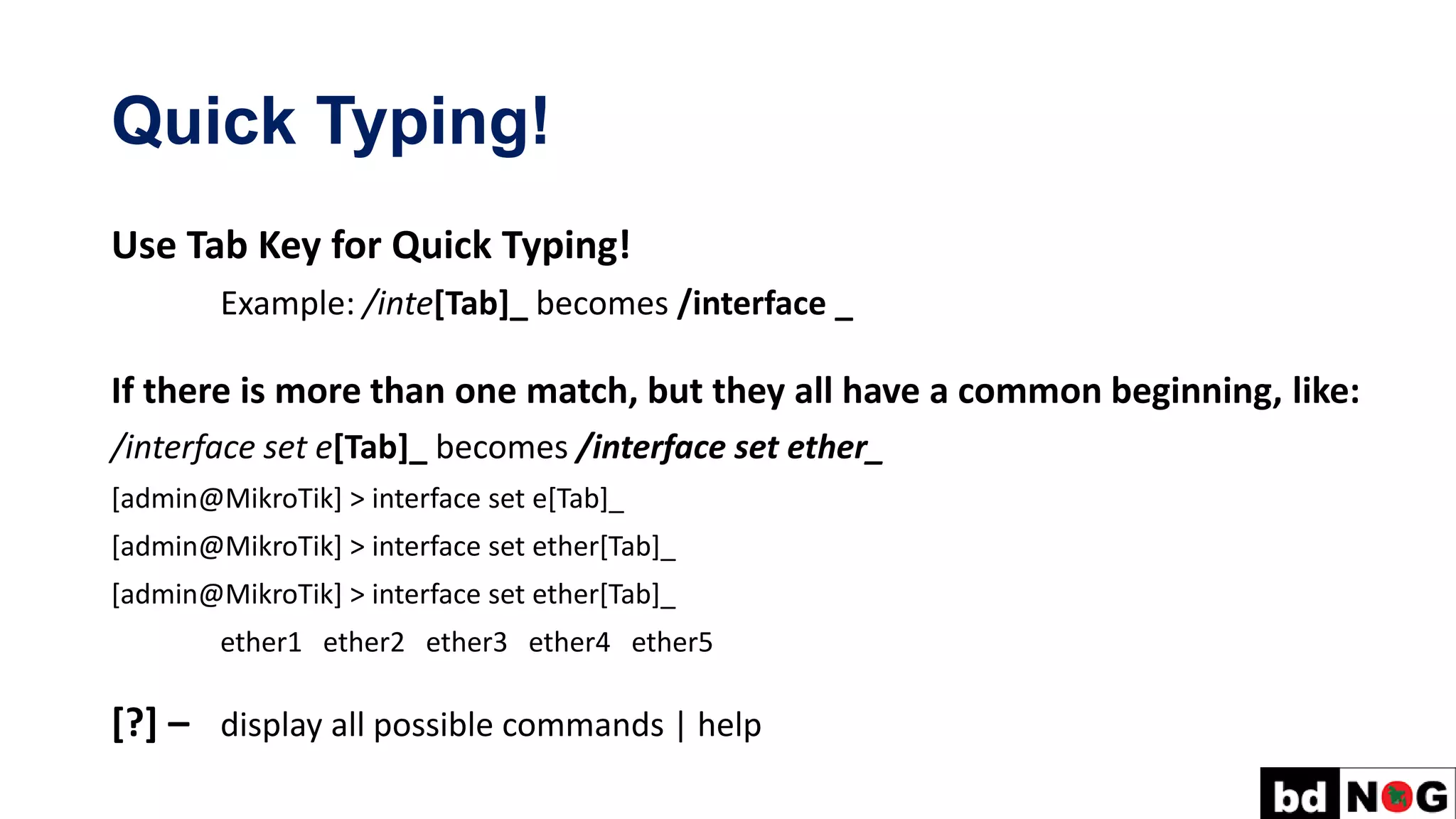 Quick Typing!

Use Tab Key for Quick Typing!

Example: /inte[Tab]_ becomes /interface _

If there is more than one match, but they all have a common beginning, like:

/interface set e[Tab]_ becomes /interface set ether_

[admin@MikroTik] > interface set e[Tab]_

[admin@MikroTik] > interface set ether[Tab]_

[admin@MikroTik] > interface set ether[Tab]_

ether1 ether2 ether3 ether4 ether5

[?] – display all possible commands | help

bd NOG